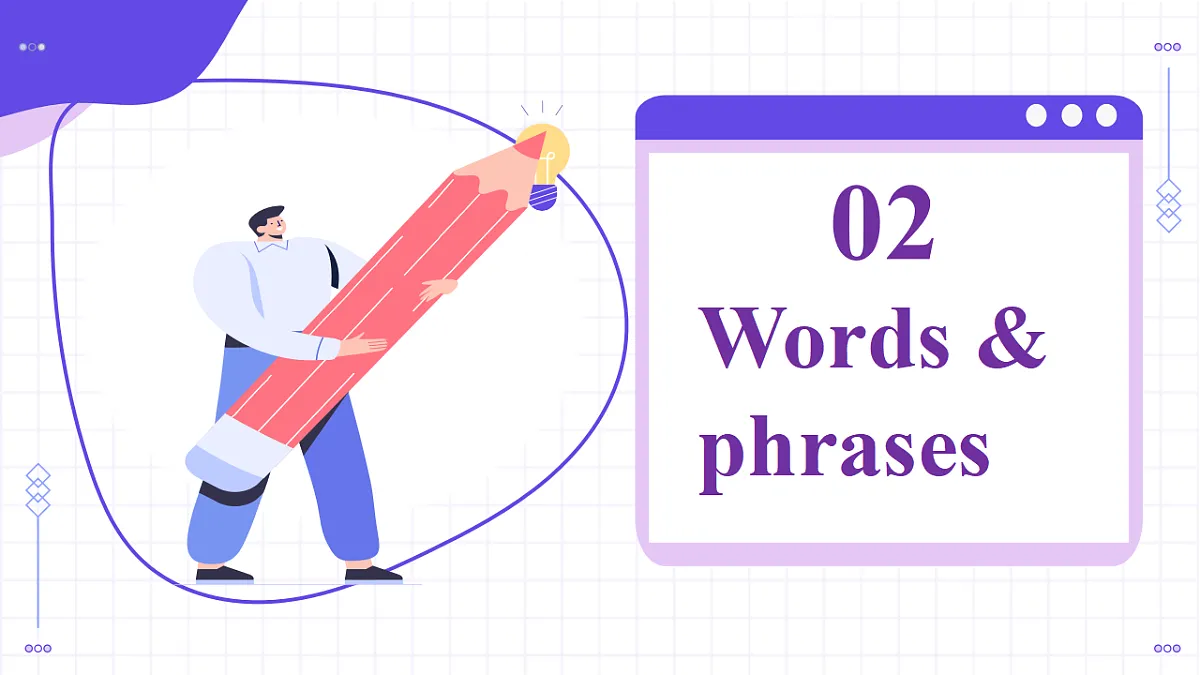 02
Words & phrases